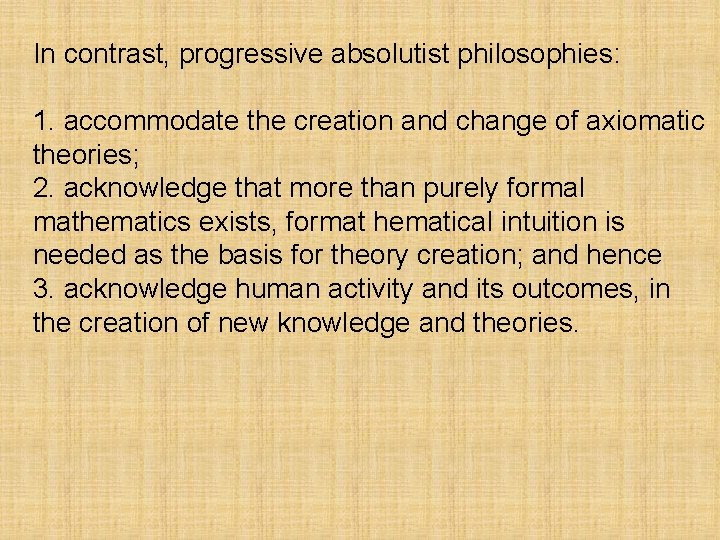 In contrast, progressive absolutist philosophies:

1. accommodate the creation and change of axiomatic theories;
2. acknowledge that more than purely formal mathematics exists, format hematical intuition is needed as the basis for theory creation; and hence
3. acknowledge human activity and its outcomes, in the creation of new knowledge and theories.